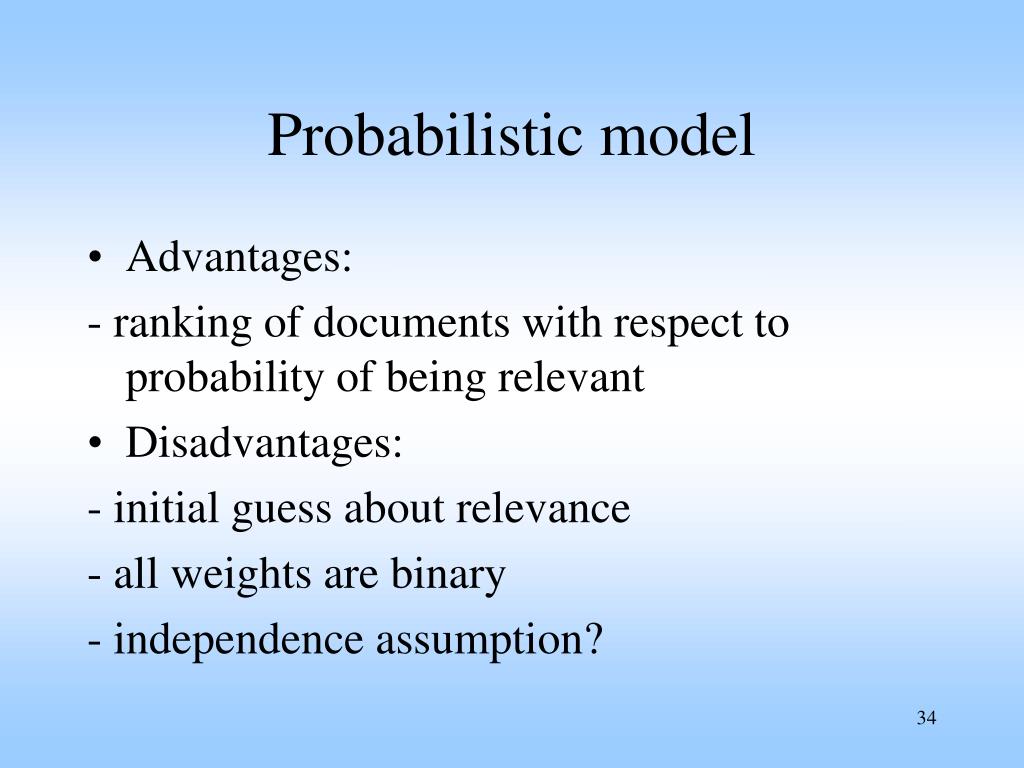 Probabilistic model

• Advantages:

- ranking of documents with respect to probability of being relevant

• Disadvantages:

- initial guess about relevance

- all weights are binary

- independence assumption?

34